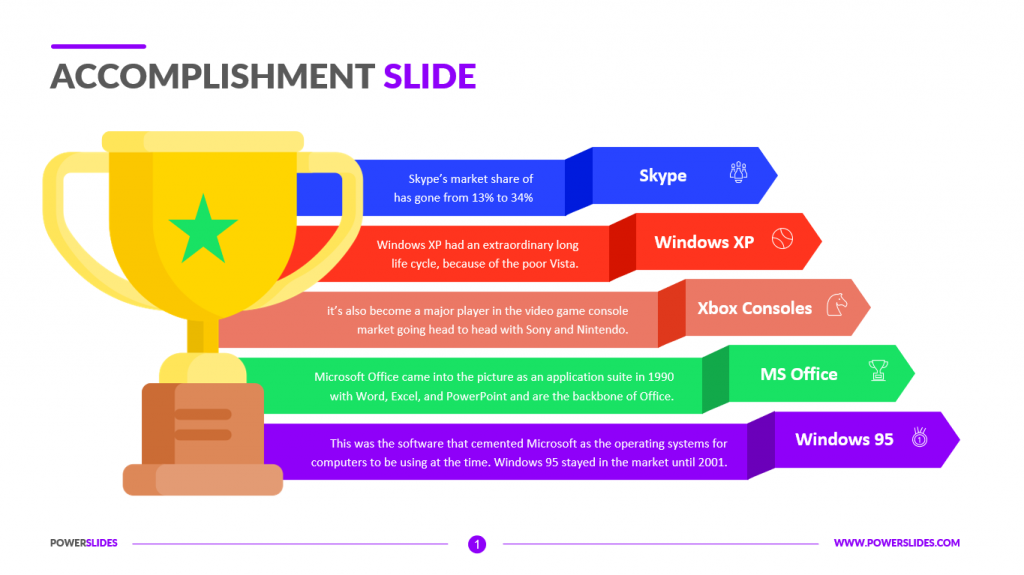 ACCOMPLISHMENT SLIDE

Skype's market share of has gone from 13% to 34%

Skype

Windows XP had an extraordinary long life cycle, because of the poor Vista.

Windows XP

it's also become a major player in the video game console market going head to head with Sony and Nintendo.

Xbox Consoles

Microsoft Office came into the picture as an application suite in 1990 with Word, Excel, and PowerPoint and are the backbone of Office.

MS Office

This was the software that cemented Microsoft as the operating systems for computers to be using at the time. Windows 95 stayed in the market until 2001.

Windows 95

POWERSLIDES

1

WWW.POWERSLIDES.COM